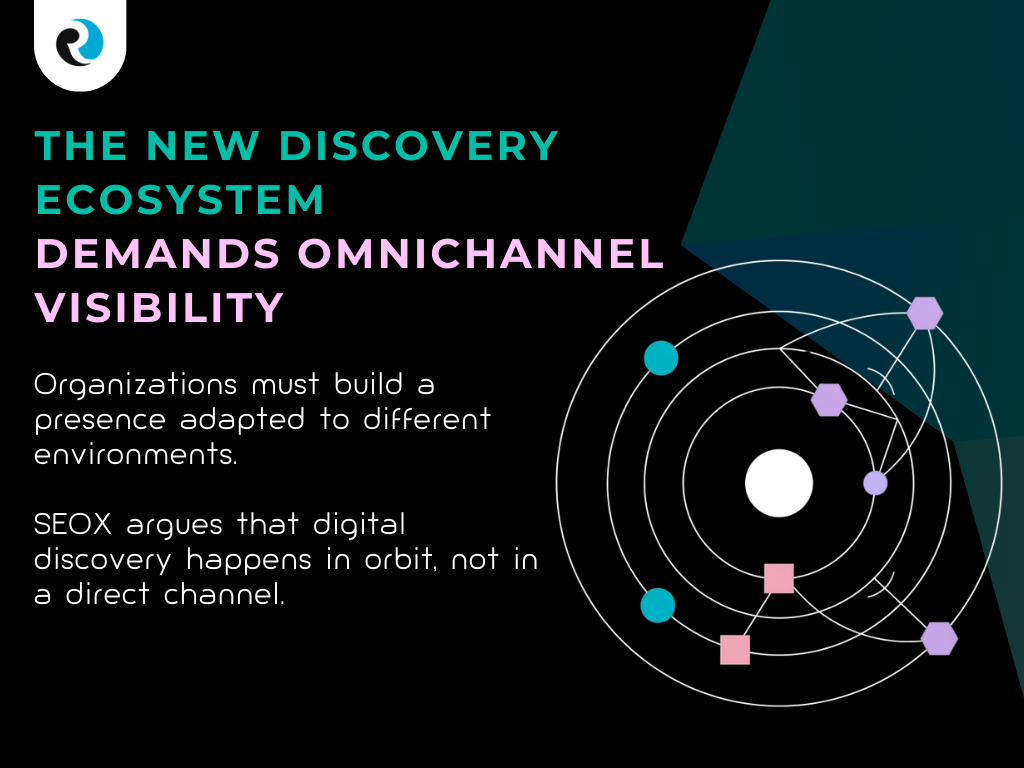 THE NEW DISCOVERY ECOSYSTEM
DEMANDS OMNICHANNEL VISIBILITY

Organizations must build a presence adapted to different environments.

SEOX argues that digital discovery happens in orbit, not in a direct channel.